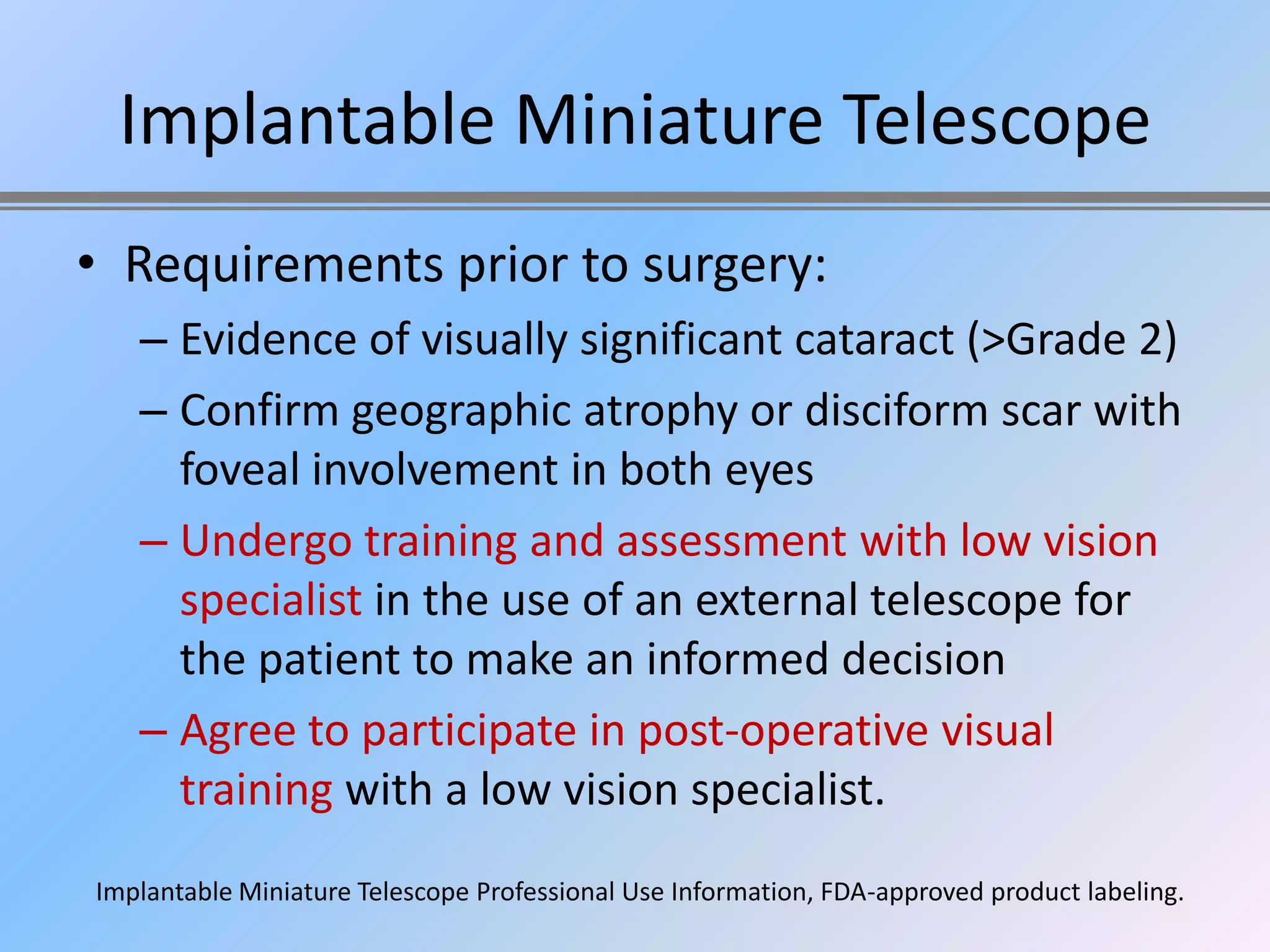 Implantable Miniature Telescope

• Requirements prior to surgery:
– Evidence of visually significant cataract (>Grade 2)
– Confirm geographic atrophy or disciform scar with foveal involvement in both eyes
– Undergo training and assessment with low vision specialist in the use of an external telescope for the patient to make an informed decision
– Agree to participate in post-operative visual training with a low vision specialist.

Implantable Miniature Telescope Professional Use Information, FDA-approved product labeling.